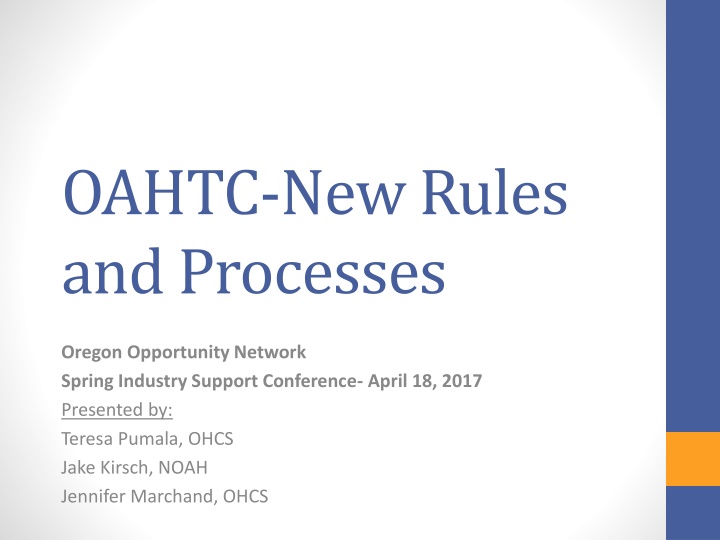 OAHTC-New Rules and Processes

Oregon Opportunity Network
Spring Industry Support Conference- April 18, 2017
Presented by:
Teresa Pumala, OHCS
Jake Kirsch, NOAH
Jennifer Marchand, OHCS